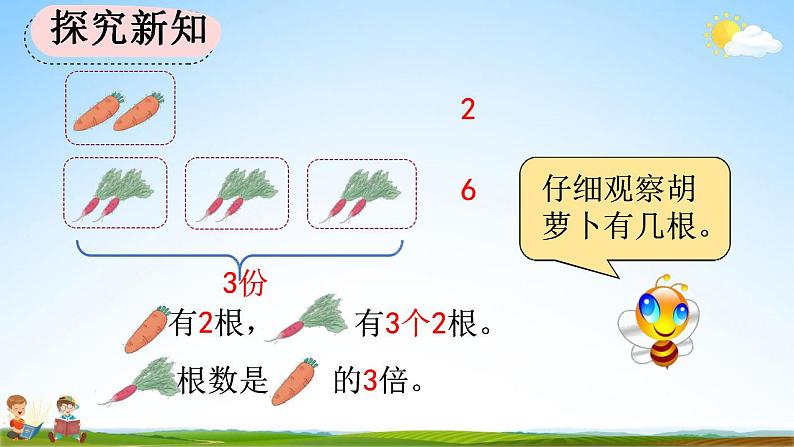 探究新知

2

6

3份

仔细观察胡萝卜有几根。

有2根， 有3个2根。

根数是 的3倍。